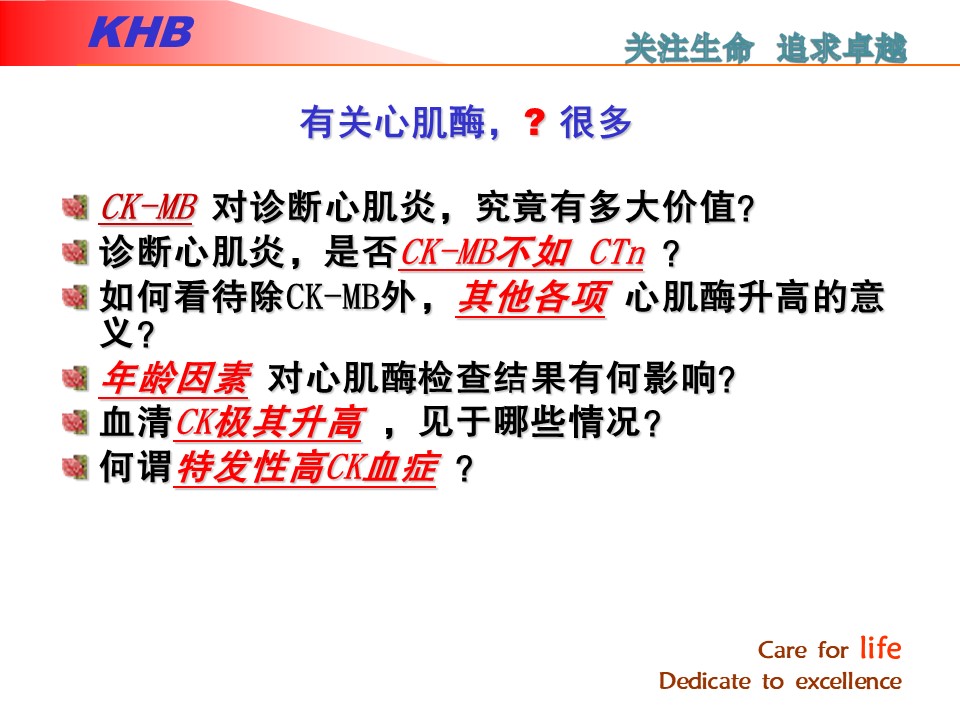 KHB

关注生命 追求卓越

有关心肌酶，？很多

CK-MB 对诊断心肌炎，究竟有多大价值？
诊断心肌炎，是否CK-MB不如 CTn ？
如何看待除CK-MB外，其他各项 心肌酶升高的意义？
年龄因素 对心肌酶检查结果有何影响？
血清CK极其升高 ，见于哪些情况？
何谓特发性高CK血症 ？

Care for life
Dedicate to excellence